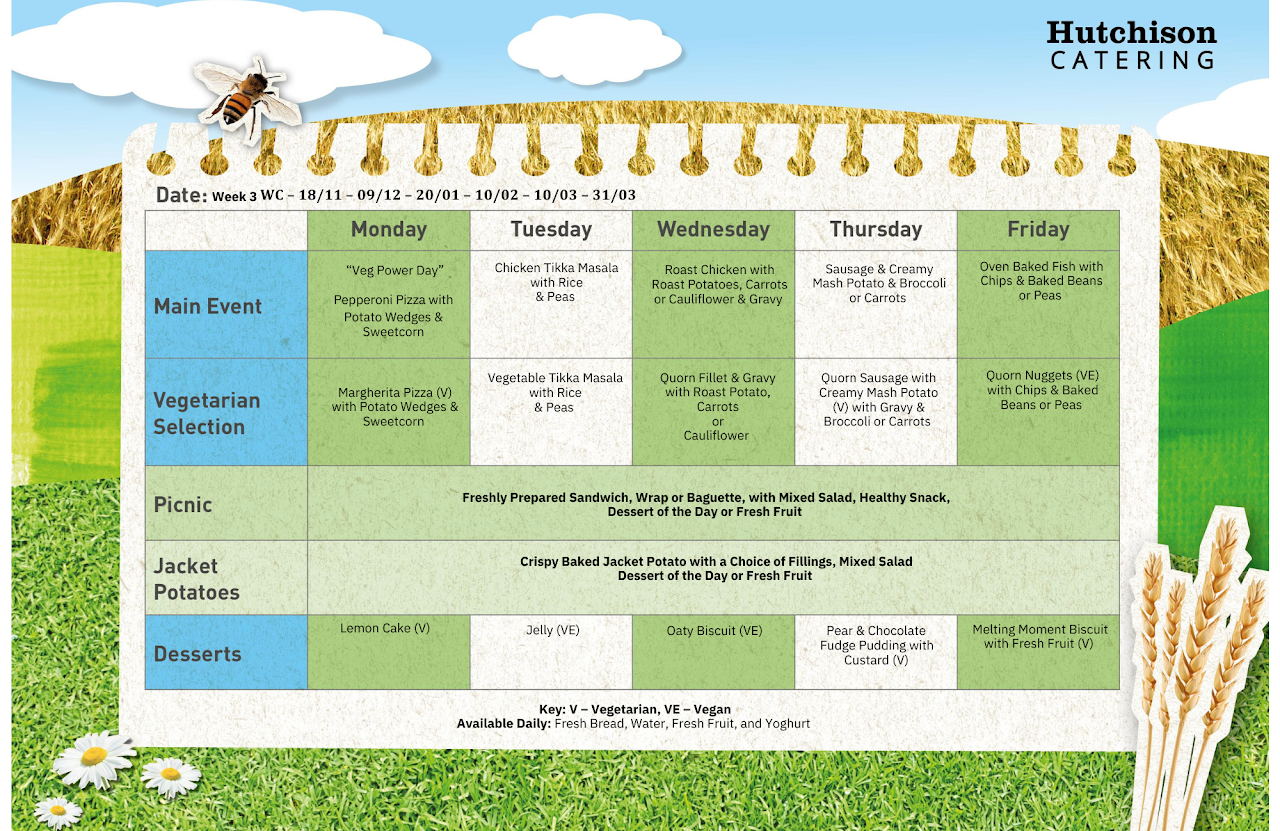 Hutchison
CATERING

Date: Week 3 WC – 18/11 – 09/12 – 20/01 – 10/02 – 10/03 – 31/03

| | Monday | Tuesday | Wednesday | Thursday | Friday |
|---|---|---|---|---|---|
| Main Event | "Veg Power Day" Pepperoni Pizza with Potato Wedges & Sweetcorn | Chicken Tikka Masala with Rice & Peas | Roast Chicken with Roast Potatoes, Carrots or Cauliflower & Gravy | Sausage & Creamy Mash Potato & Broccoli or Carrots | Oven Baked Fish with Chips & Baked Beans or Peas |
| Vegetarian Selection | Margherita Pizza (V) with Potato Wedges & Sweetcorn | Vegetable Tikka Masala with Rice & Peas | Quorn Fillet & Gravy with Roast Potato, Carrots or Cauliflower | Quorn Sausage with Creamy Mash Potato (V) with Gravy & Broccoli or Carrots | Quorn Nuggets (VE) with Chips & Baked Beans or Peas |
| Picnic | Freshly Prepared Sandwich, Wrap or Baguette, with Mixed Salad, Healthy Snack, Dessert of the Day or Fresh Fruit | | | | |
| Jacket Potatoes | Crispy Baked Jacket Potato with a Choice of Fillings, Mixed Salad Dessert of the Day or Fresh Fruit | | | | |
| Desserts | Lemon Cake (V) | Jelly (VE) | Oaty Biscuit (VE) | Pear & Chocolate Fudge Pudding with Custard (V) | Melting Moment Biscuit with Fresh Fruit (V) |

Key: V – Vegetarian, VE – Vegan
Available Daily: Fresh Bread, Water, Fresh Fruit, and Yoghurt